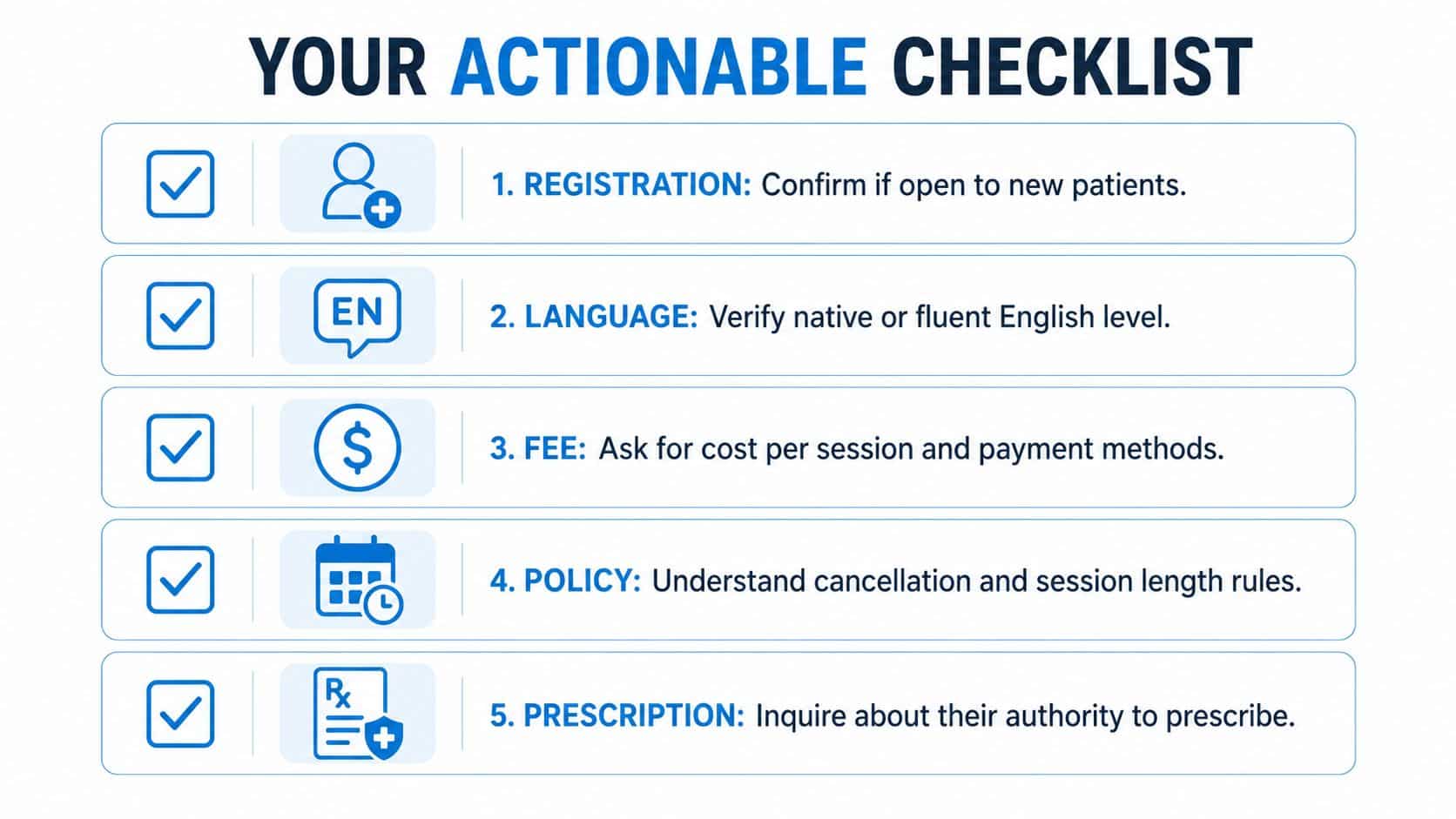 YOUR ACTIONABLE CHECKLIST

1. REGISTRATION: Confirm if open to new patients.

EN

2. LANGUAGE: Verify native or fluent English level.

$

3. FEE: Ask for cost per session and payment methods.

4. POLICY: Understand cancellation and session length rules.

Rx

5. PRESCRIPTION: Inquire about their authority to prescribe.